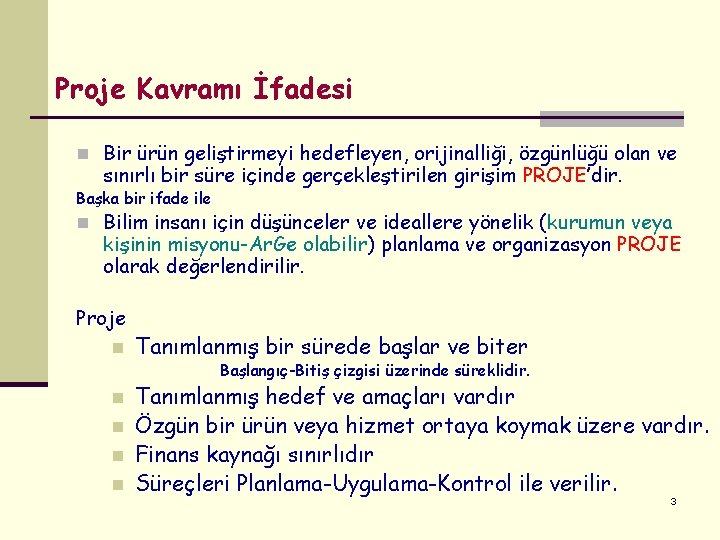 Proje Kavramı İfadesi

Bir ürün geliştirmeyi hedefleyen, orijinalliği, özgünlüğü olan ve sınırlı bir süre içinde gerçekleştirilen girişim PROJE'dir.

Başka bir ifade ile

Bilim insanı için düşünceler ve ideallere yönelik (kurumun veya kişinin misyonu-ArGe olabilir) planlama ve organizasyon PROJE olarak değerlendirilir.

Proje

Tanımlanmış bir sürede başlar ve biter

Başlangıç-Bitiş çizgisi üzerinde süreklidir.

Tanımlanmış hedef ve amaçları vardır

Özgün bir ürün veya hizmet ortaya koymak üzere vardır.

Finans kaynağı sınırlıdır

Süreçleri Planlama-Uygulama-Kontrol ile verilir.

3